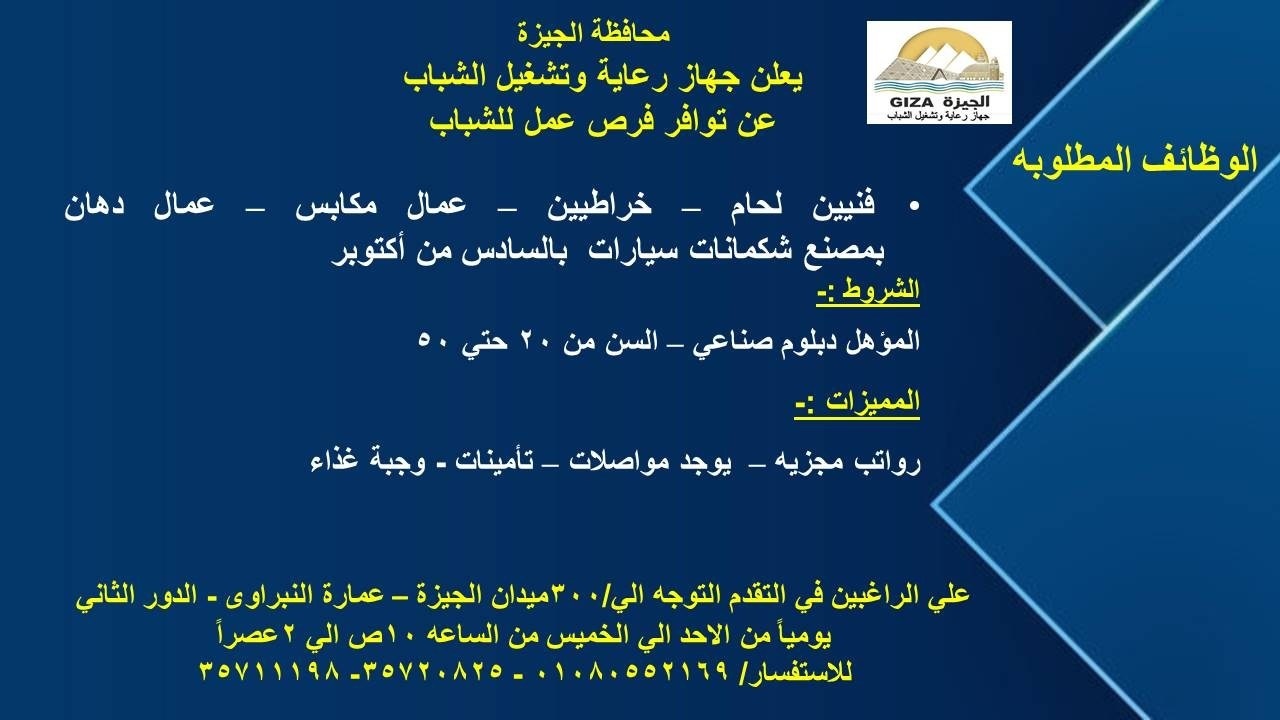 GIZA الجيزة
جهاز رعاية وتشغيل الشباب

محافظة الجيزة
يعلن جهاز رعاية وتشغيل الشباب
عن توافر فرص عمل للشباب

الوظائف المطلوبه

• فنيين لحام – خراطيين – عمال مكابس – عمال دهان بمصنع شكمانات سيارات بالسادس من أكتوبر

الشروط :-

المؤهل دبلوم صناعي – السن من ٢٠ حتي ٥٠

المميزات :-

رواتب مجزيه – يوجد مواصلات – تأمينات - وجبة غذاء

علي الراغبين في التقدم التوجه الي/٣٠٠ميدان الجيزة – عمارة النبراوى - الدور الثاني
يومياً من الاحد الي الخميس من الساعه ١٠ص الي ٢عصراً
للاستفسار/ ٠١٠٨٠٥٥٢١٦٩ - ٣٥٧٢٠٨٢٥- ٣٥٧١١١٩٨